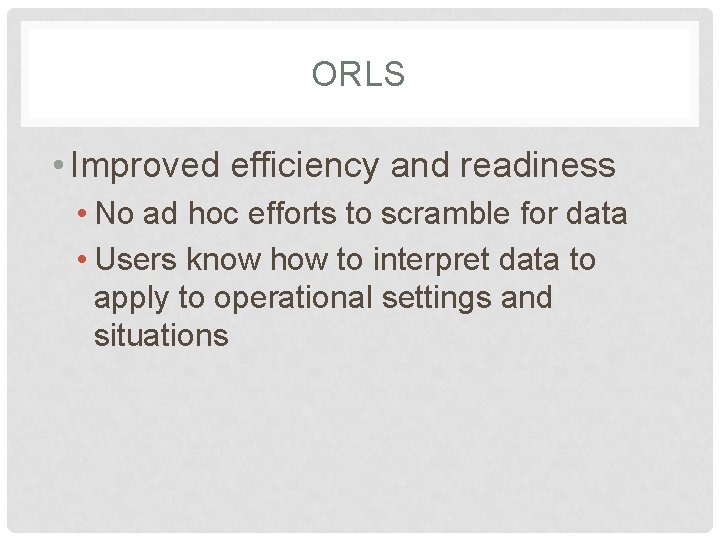 ORLS

• Improved efficiency and readiness
  • No ad hoc efforts to scramble for data
  • Users know how to interpret data to apply to operational settings and situations